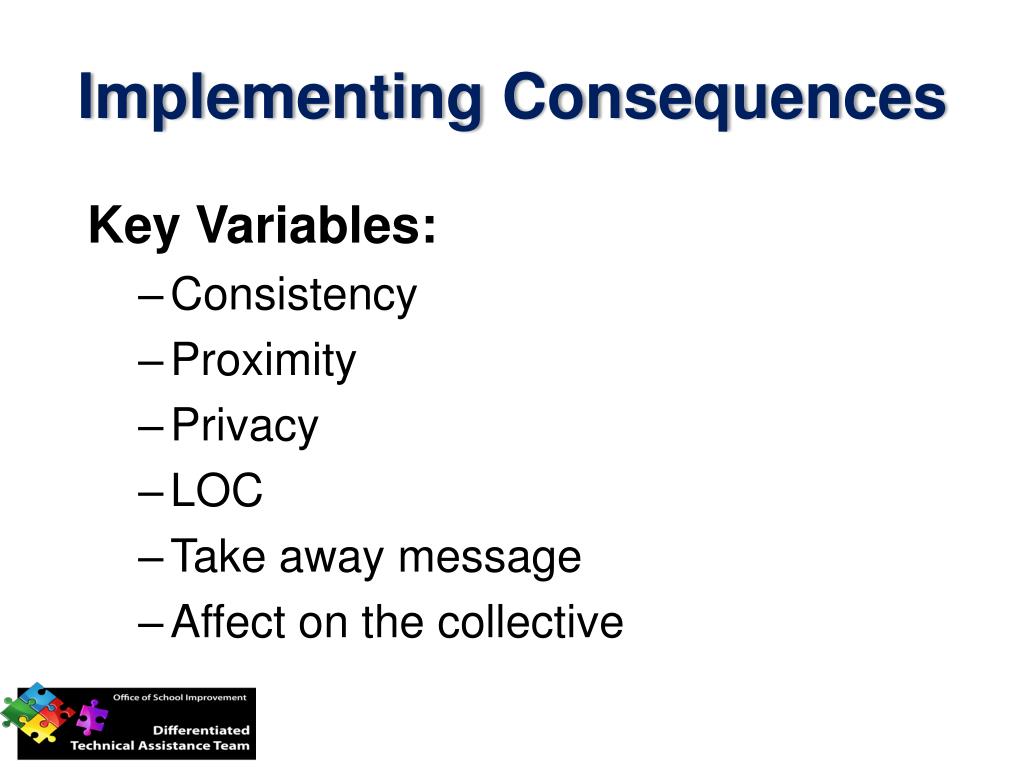 Implementing Consequences

Key Variables:

– Consistency
– Proximity
– Privacy
– LOC
– Take away message
– Affect on the collective

Office of School Improvement
Differentiated
Technical Assistance Team